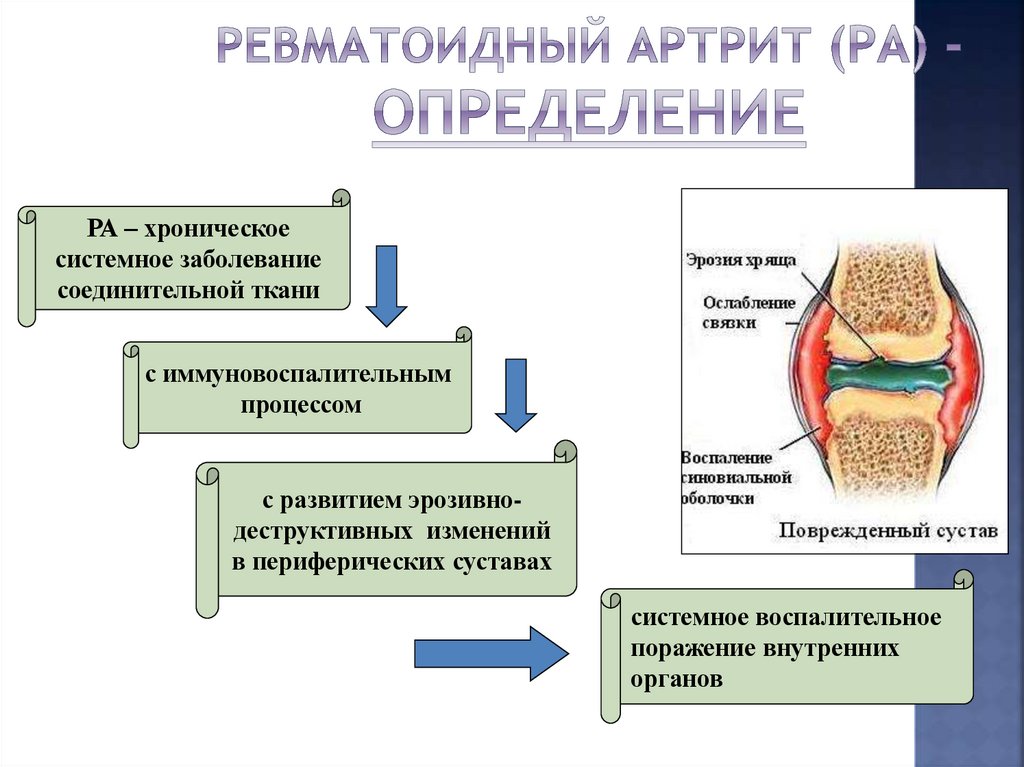 РЕВМАТОИДНЫЙ АРТРИТ (РА) - ОПРЕДЕЛЕНИЕ

РА – хроническое системное заболевание соединительной ткани

с иммуновоспалительным процессом

с развитием эрозивно-деструктивных изменений в периферических суставах

системное воспалительное поражение внутренних органов

Эрозия хряща

Ослабление связки

Воспаление синовиальной оболочки

Поврежденный сустав